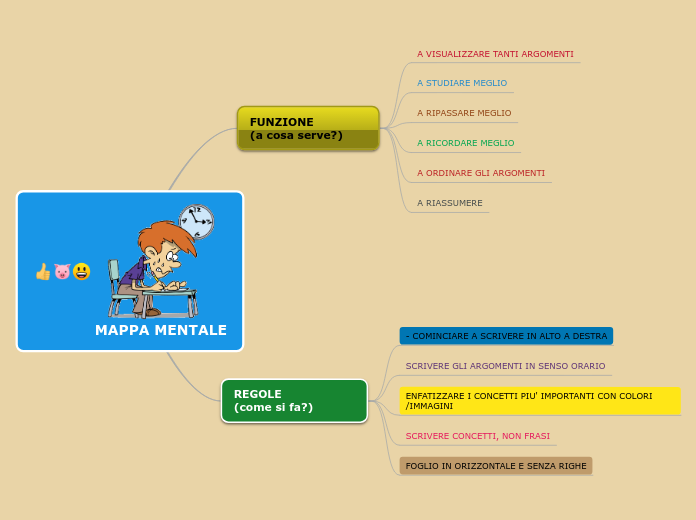 MAPPA MENTALE

FUNZIONE
(a cosa serve?)

A VISUALIZZARE TANTI ARGOMENTI

A STUDIARE MEGLIO

A RIPASSARE MEGLIO

A RICORDARE MEGLIO

A ORDINARE GLI ARGOMENTI

A RIASSUMERE

REGOLE
(come si fa?)

- COMINCIARE A SCRIVERE IN ALTO A DESTRA

SCRIVERE GLI ARGOMENTI IN SENSO ORARIO

ENFATIZZARE I CONCETTI PIU' IMPORTANTI CON COLORI /IMMAGINI

SCRIVERE CONCETTI, NON FRASI

FOGLIO IN ORIZZONTALE E SENZA RIGHE